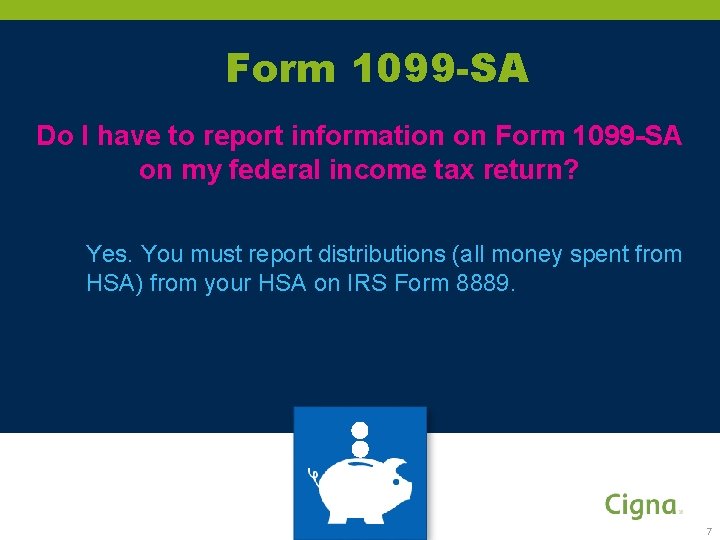 Form 1099-SA

Do I have to report information on Form 1099-SA on my federal income tax return?

Yes. You must report distributions (all money spent from HSA) from your HSA on IRS Form 8889.

Cigna.

7